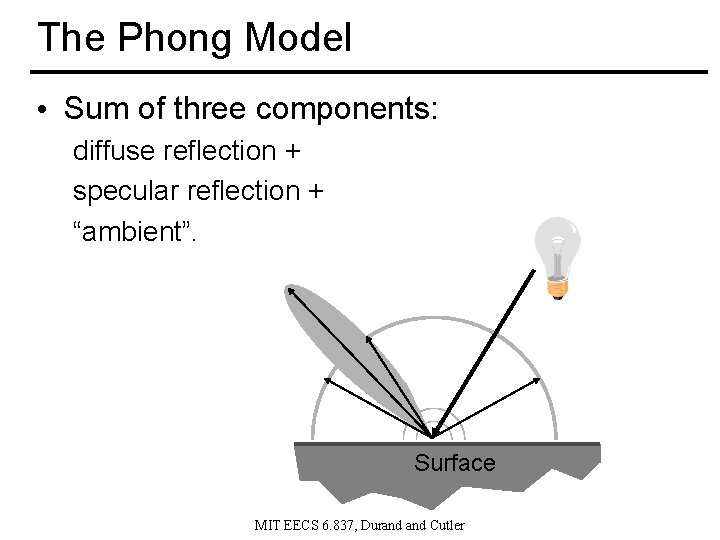 The Phong Model

• Sum of three components:
diffuse reflection +
specular reflection +
“ambient”.

Surface

MIT EECS 6.837, Durand and Cutler